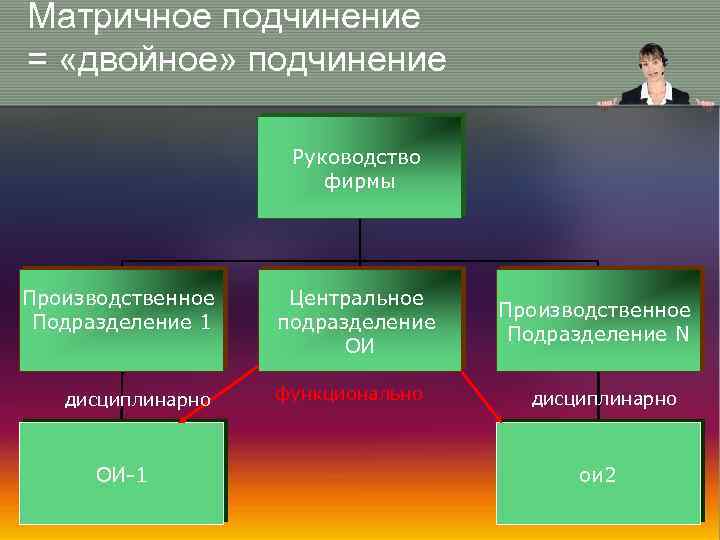 Матричное подчинение
= «двойное» подчинение

Руководство фирмы

Производственное Подразделение 1

Центральное подразделение ОИ

Производственное Подразделение N

дисциплинарно

функционально

дисциплинарно

ОИ-1

ои2